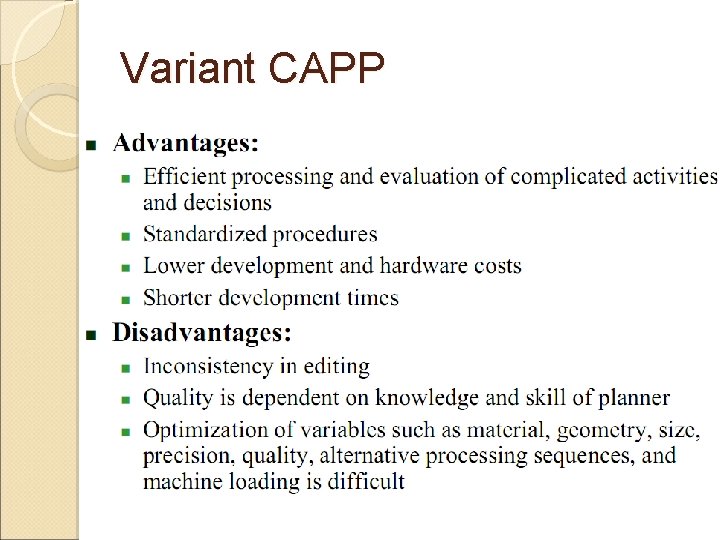 Variant CAPP

Advantages:

Efficient processing and evaluation of complicated activities and decisions

Standardized procedures

Lower development and hardware costs

Shorter development times

Disadvantages:

Inconsistency in editing

Quality is dependent on knowledge and skill of planner

Optimization of variables such as material, geometry, size, precision, quality, alternative processing sequences, and machine loading is difficult